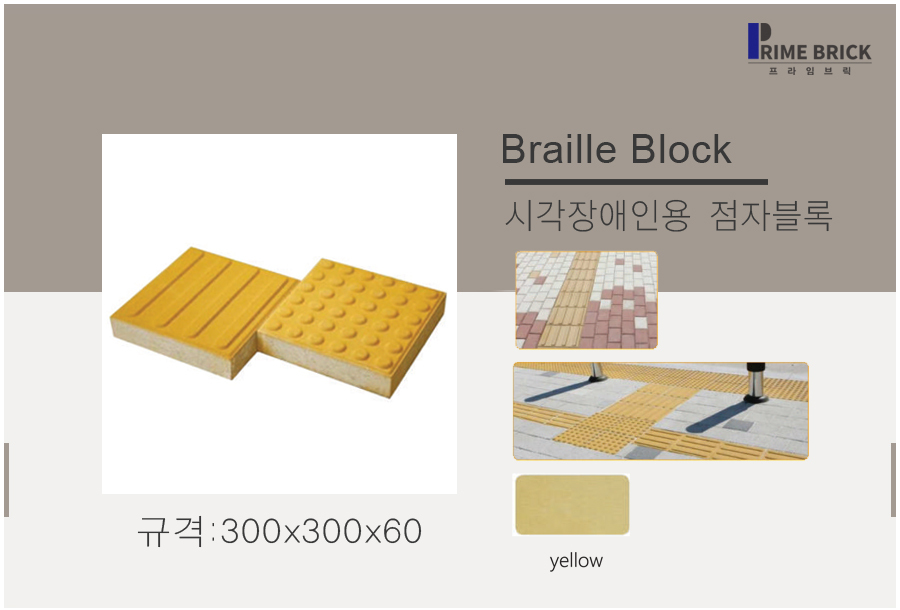 PRIME BRICK
프라임브릭

Braille Block

시각장애인용 점자블록

규격:300x300x60

yellow